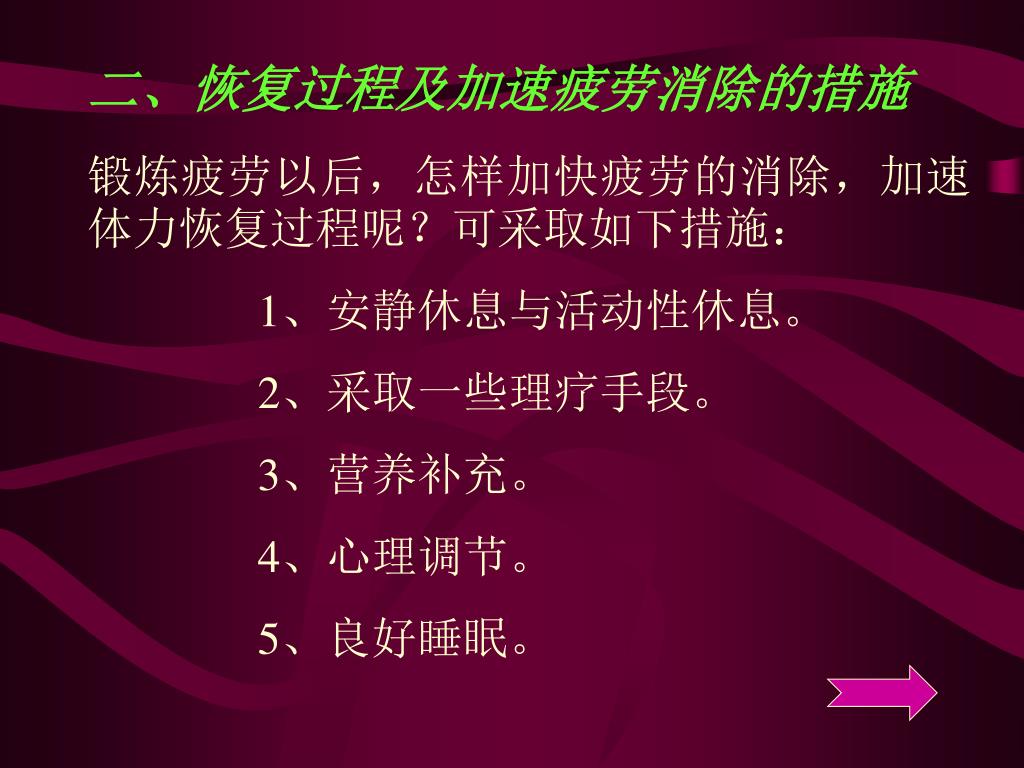 二、恢复过程及加速疲劳消除的措施

锻炼疲劳以后，怎样加快疲劳的消除，加速体力恢复过程呢？可采取如下措施：

1、安静休息与活动性休息。

2、采取一些理疗手段。

3、营养补充。

4、心理调节。

5、良好睡眠。